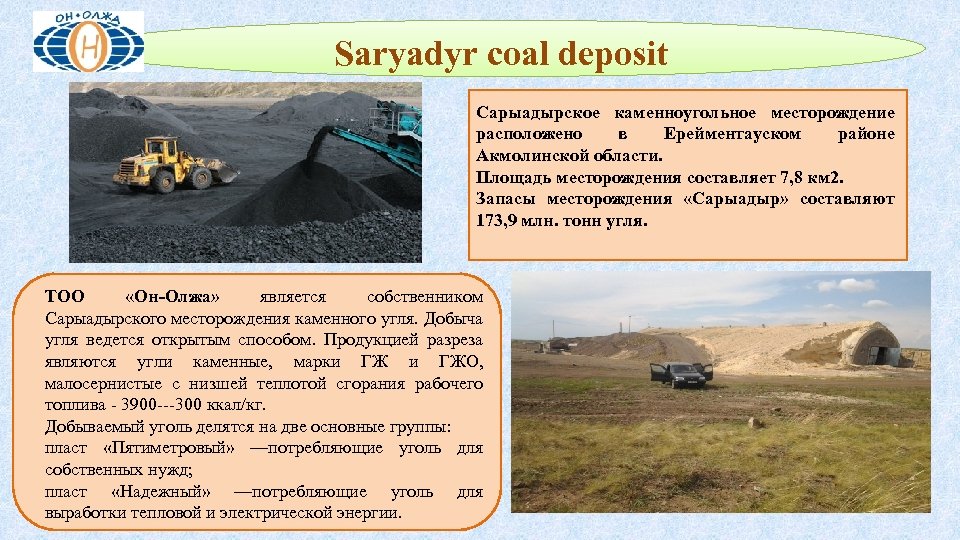 ОН•ОЛЖА

Saryadyr coal deposit

Сарыадырское каменноугольное месторождение расположено в Ерейментауском районе Акмолинской области.
Площадь месторождения составляет 7,8 км2.
Запасы месторождения «Сарыадыр» составляют 173,9 млн. тонн угля.

ТОО «Он-Олжа» является собственником Сарыадырского месторождения каменного угля. Добыча угля ведется открытым способом. Продукцией разреза являются угли каменные, марки ГЖ и ГЖО, малосернистые с низшей теплотой сгорания рабочего топлива - 3900---300 ккал/кг.
Добываемый уголь делятся на две основные группы:
пласт «Пятиметровый» —потребляющие уголь для собственных нужд;
пласт «Надежный» —потребляющие уголь для выработки тепловой и электрической энергии.